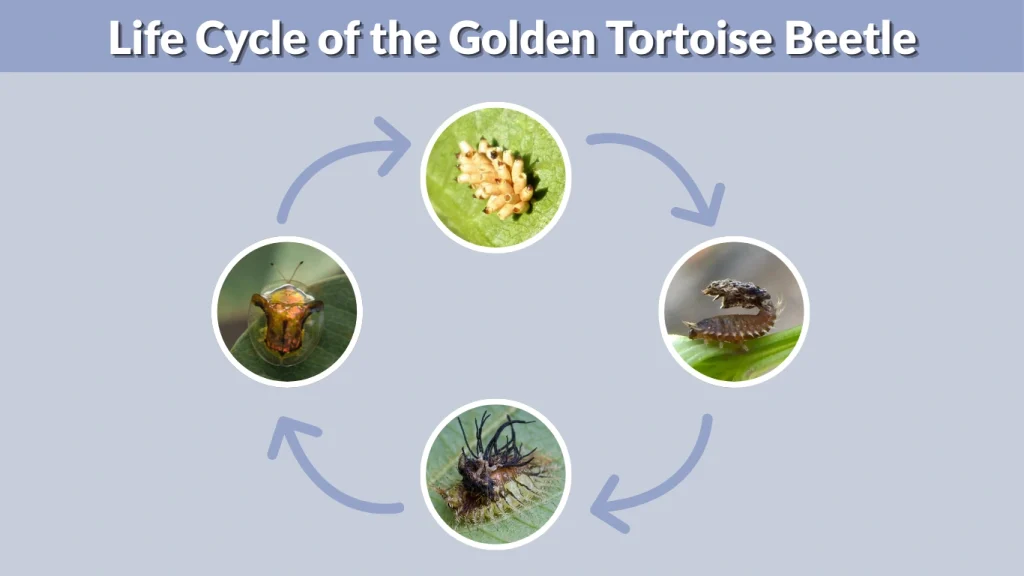 Life Cycle of the Golden Tortoise Beetle